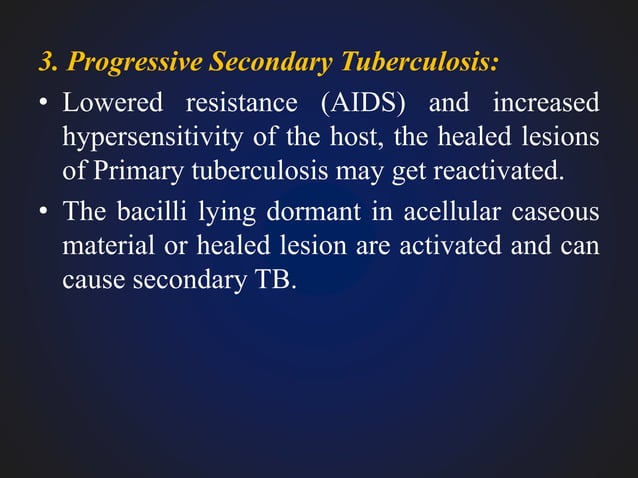 3. Progressive Secondary Tuberculosis:

• Lowered resistance (AIDS) and increased hypersensitivity of the host, the healed lesions of Primary tuberculosis may get reactivated.

• The bacilli lying dormant in acellular caseous material or healed lesion are activated and can cause secondary TB.